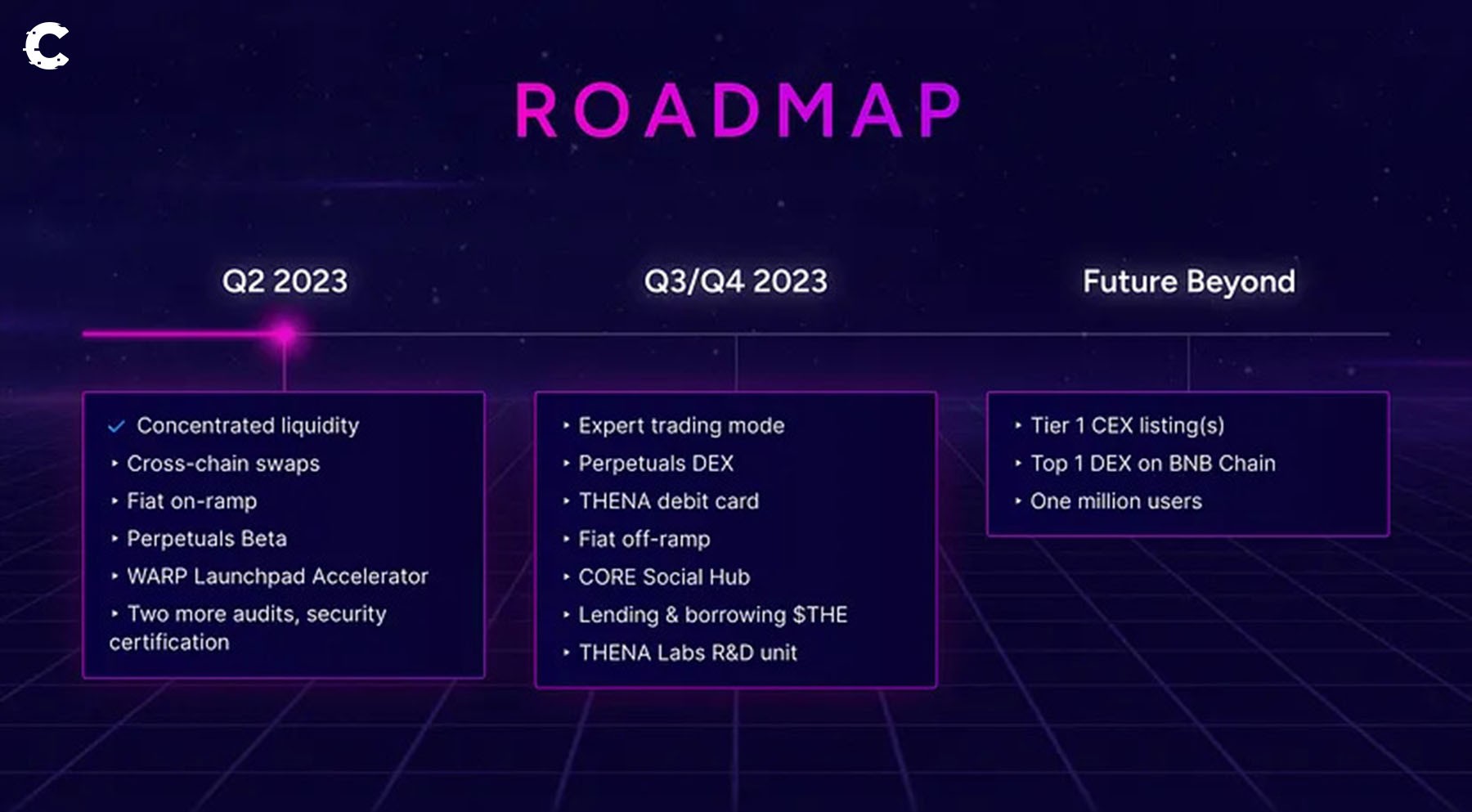 ROADMAP

Q2 2023

✓ Concentrated liquidity
‣ Cross-chain swaps
‣ Fiat on-ramp
‣ Perpetuals Beta
‣ WARP Launchpad Accelerator
‣ Two more audits, security certification

Q3/Q4 2023

‣ Expert trading mode
‣ Perpetuals DEX
‣ THENA debit card
‣ Fiat off-ramp
‣ CORE Social Hub
‣ Lending & borrowing $THE
‣ THENA Labs R&D unit

Future Beyond

‣ Tier 1 CEX listing(s)
‣ Top 1 DEX on BNB Chain
‣ One million users